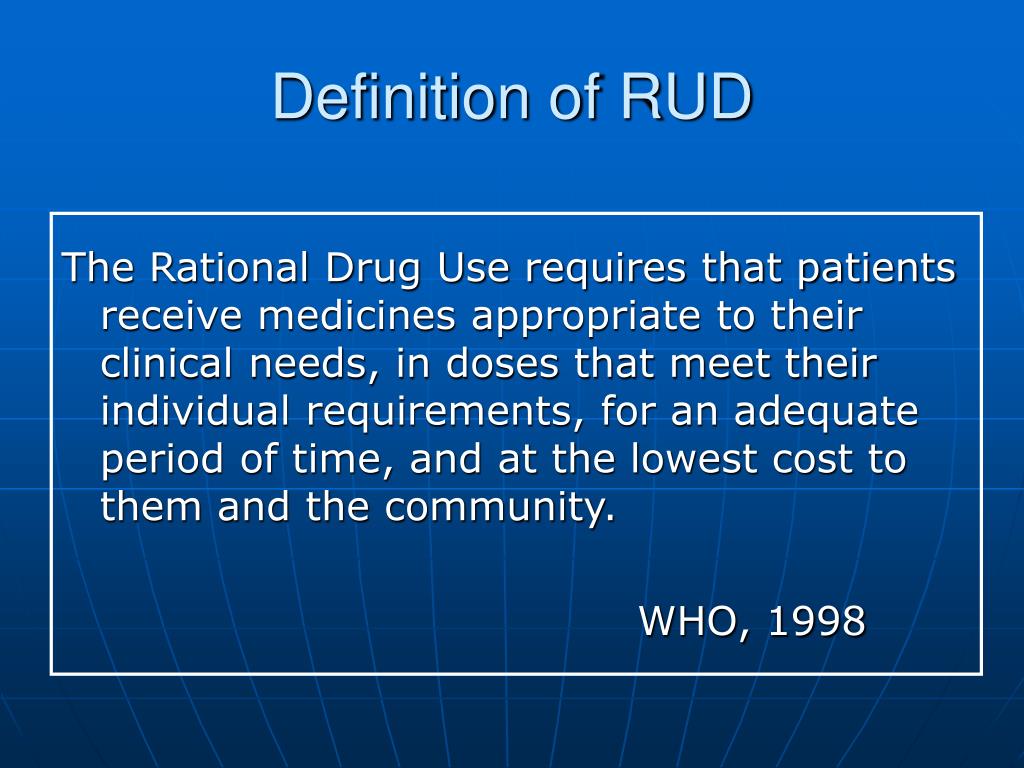 Definition of RUD

The Rational Drug Use requires that patients receive medicines appropriate to their clinical needs, in doses that meet their individual requirements, for an adequate period of time, and at the lowest cost to them and the community.

WHO, 1998